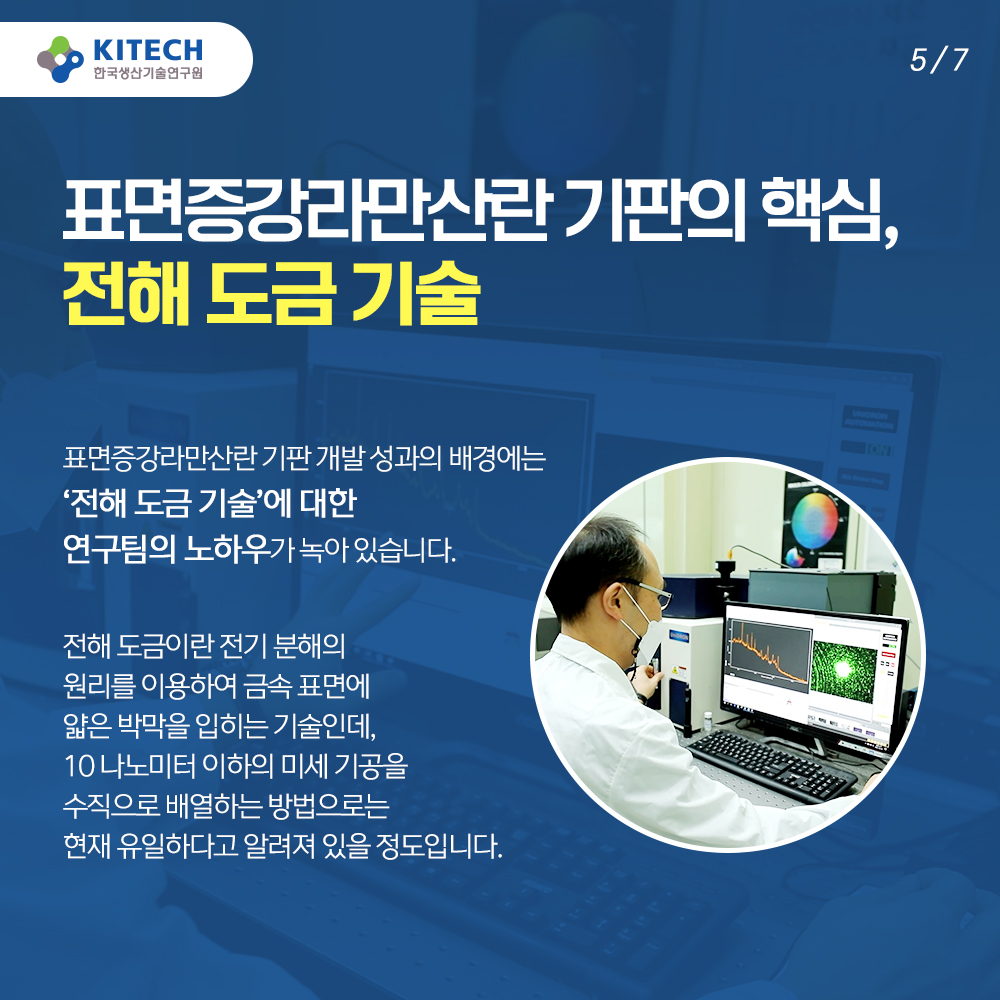 KITECH
한국생산기술연구원

5 / 7

표면증강라만산란 기판의 핵심,
전해 도금 기술

표면증강라만산란 기판 개발 성과의 배경에는 '전해 도금 기술'에 대한 연구팀의 노하우가 녹아 있습니다.

전해 도금이란 전기 분해의 원리를 이용하여 금속 표면에 얇은 박막을 입히는 기술인데, 10 나노미터 이하의 미세 기공을 수직으로 배열하는 방법으로는 현재 유일하다고 알려져 있을 정도입니다.